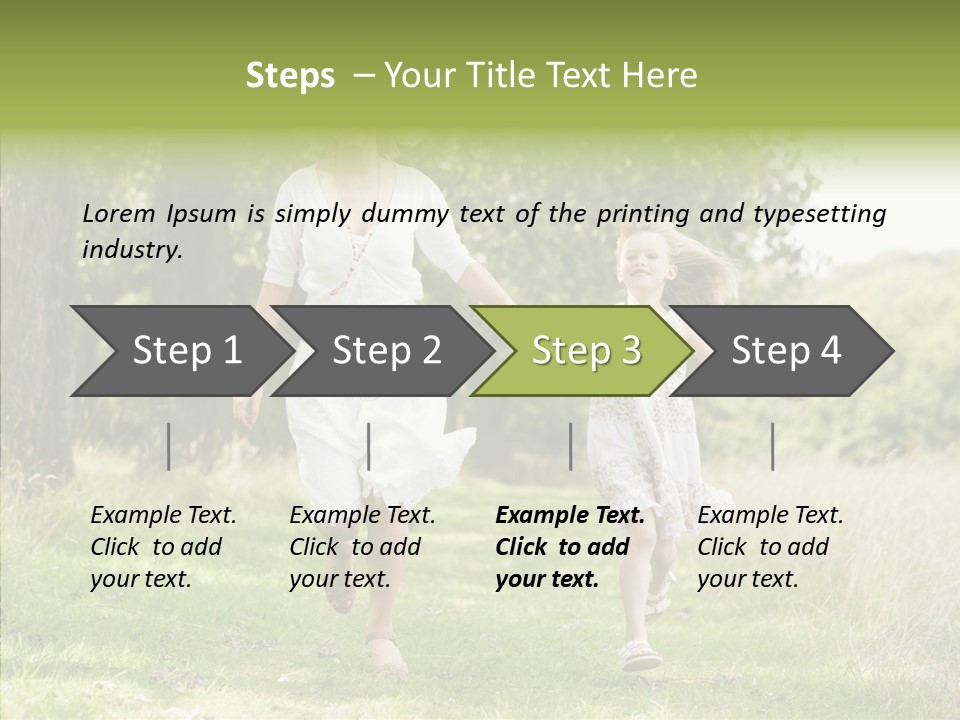 Steps – Your Title Text Here

Lorem Ipsum is simply dummy text of the printing and typesetting industry.

Step 1

Step 2

Step 3

Step 4

Example Text. Click to add your text.

Example Text. Click to add your text.

Example Text. Click to add your text.

Example Text. Click to add your text.